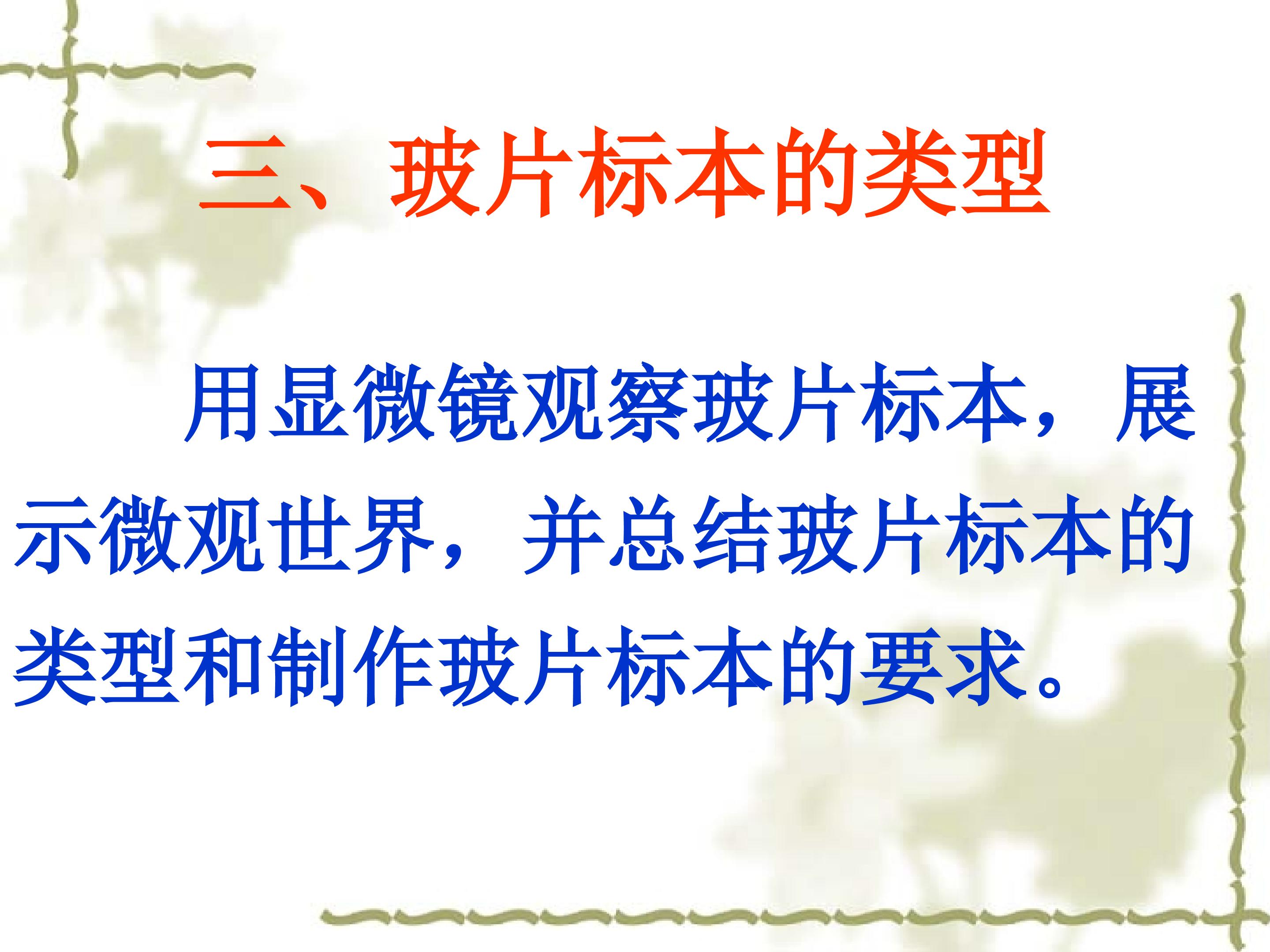 三、玻片标本的类型

用显微镜观察玻片标本，展示微观世界，并总结玻片标本的类型和制作玻片标本的要求。